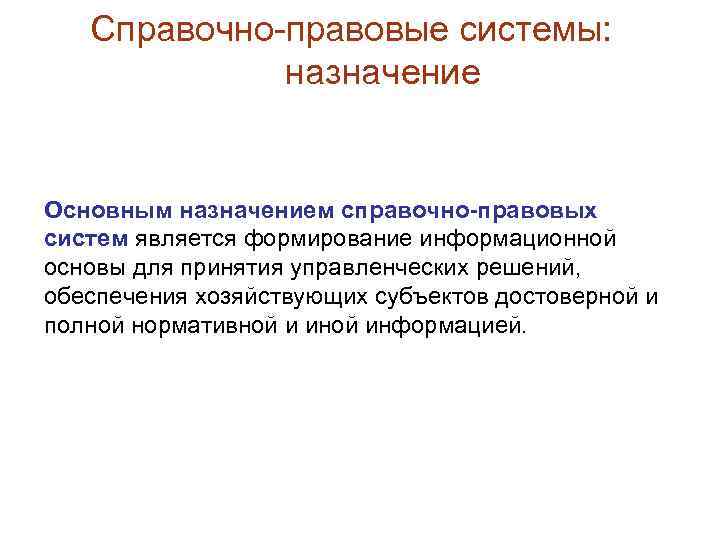 Справочно-правовые системы: назначение

Основным назначением справочно-правовых систем является формирование информационной основы для принятия управленческих решений, обеспечения хозяйствующих субъектов достоверной и полной нормативной и иной информацией.